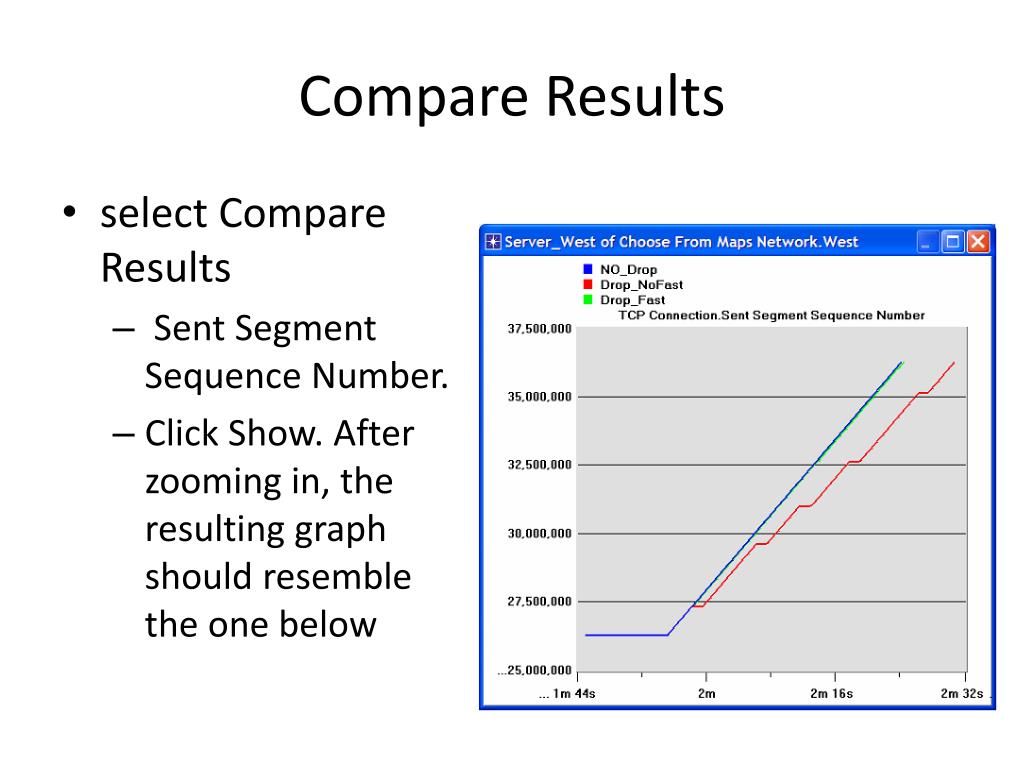 Compare Results

• select Compare Results
  – Sent Segment Sequence Number.
  – Click Show. After zooming in, the resulting graph should resemble the one below

Server_West of Choose From Maps Network.West

NO_Drop
Drop_NoFast
Drop_Fast
TCP Connection.Sent Segment Sequence Number

37,500,000
35,000,000
32,500,000
30,000,000
27,500,000
...25,000,000

... 1m 44s
2m
2m 16s
2m 32s